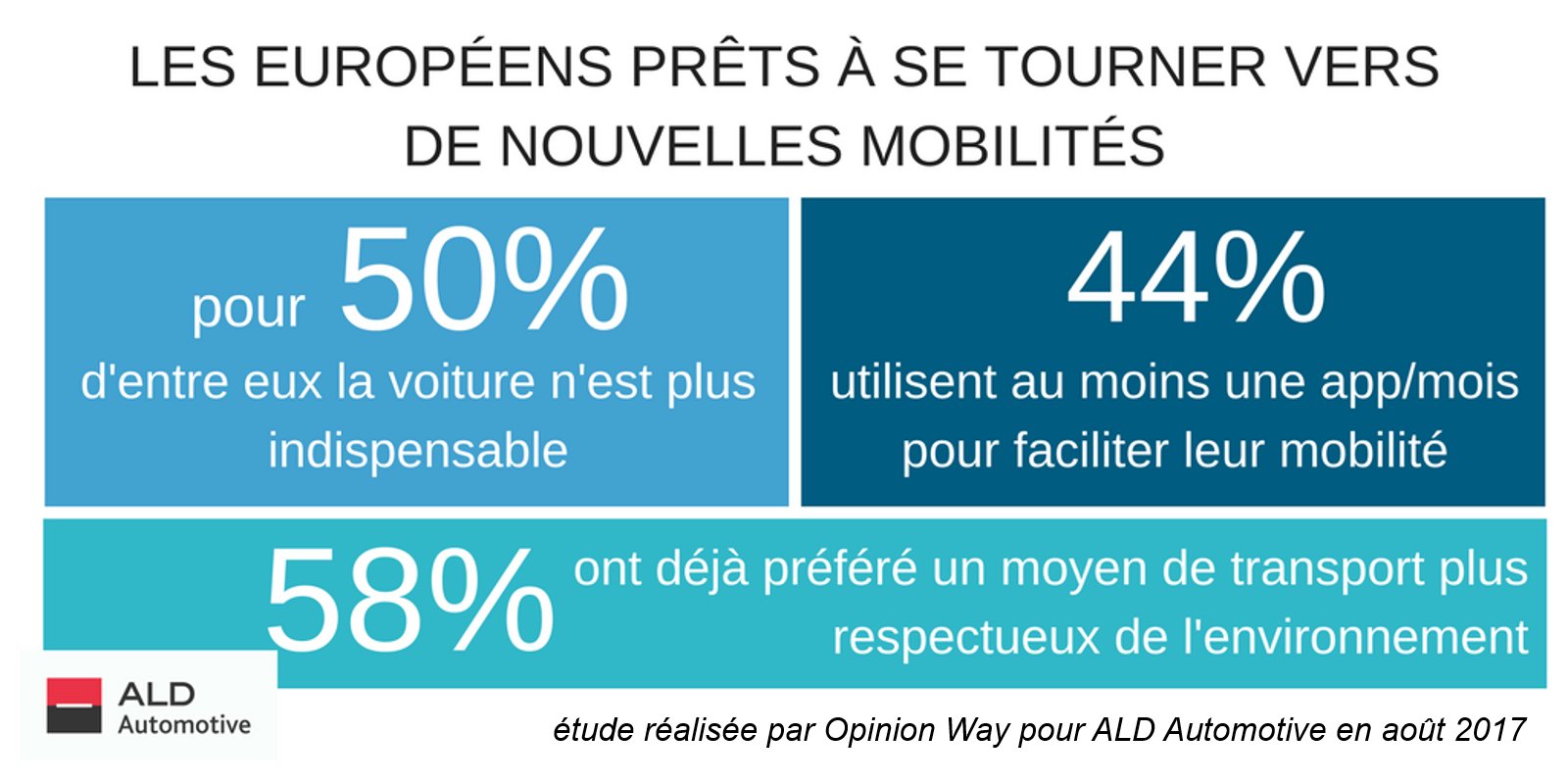 LES EUROPÉENS PRÊTS À SE TOURNER VERS DE NOUVELLES MOBILITÉS

pour 50%
d'entre eux la voiture n'est plus indispensable

44%
utilisent au moins une app/mois pour faciliter leur mobilité

58% ont déjà préféré un moyen de transport plus respectueux de l'environnement

ALD Automotive

étude réalisée par Opinion Way pour ALD Automotive en août 2017